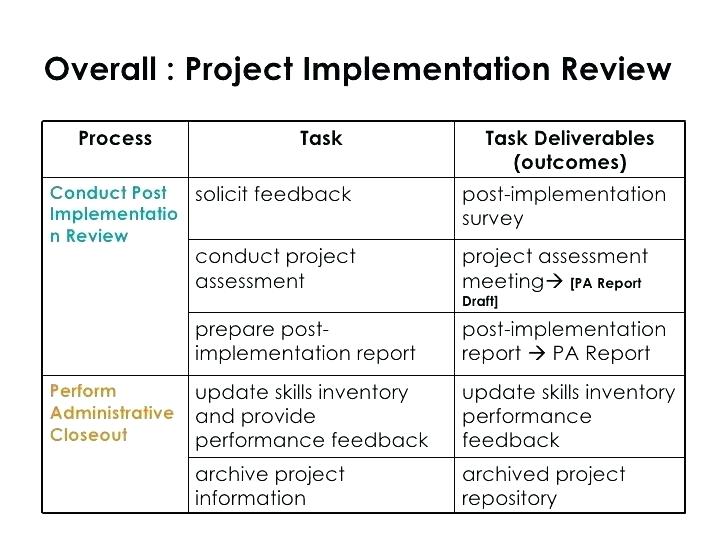 Overall : Project Implementation Review

| Process | Task | Task Deliverables (outcomes) |
|---|---|---|
| Conduct Post Implementation Review | solicit feedback | post-implementation survey |
| | conduct project assessment | project assessment meeting→ [PA Report Draft] |
| | prepare post-implementation report | post-implementation report → PA Report |
| Perform Administrative Closeout | update skills inventory and provide performance feedback | update skills inventory performance feedback |
| | archive project information | archived project repository |